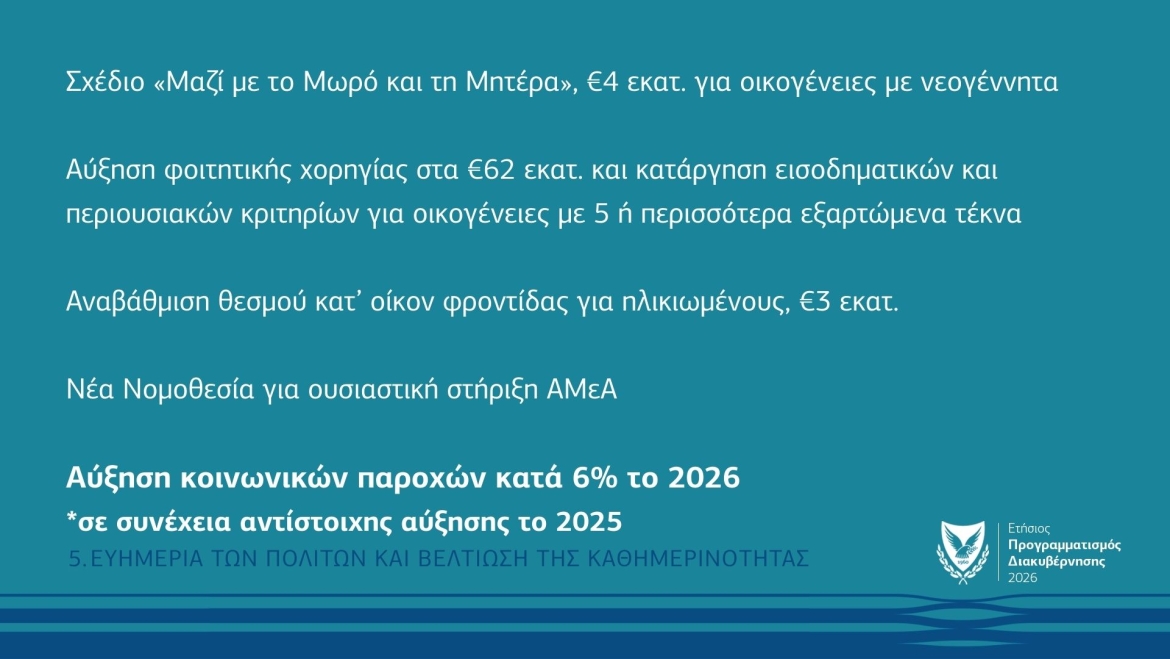 Σχέδιο «Μαζί με το Μωρό και τη Μητέρα», €4 εκατ. για οικογένειες με νεογέννητα

Αύξηση φοιτητικής χορηγίας στα €62 εκατ. και κατάργηση εισοδηματικών και περιουσιακών κριτηρίων για οικογένειες με 5 ή περισσότερα εξαρτώμενα τέκνα

Αναβάθμιση θεσμού κατ' οίκον φροντίδας για ηλικιωμένους, €3 εκατ.

Νέα Νομοθεσία για ουσιαστική στήριξη ΑΜεΑ

Αύξηση κοινωνικών παροχών κατά 6% το 2026
*σε συνέχεια αντίστοιχης αύξησης το 2025

5.ΕΥΗΜΕΡΙΑ ΤΩΝ ΠΟΛΙΤΩΝ ΚΑΙ ΒΕΛΤΙΩΣΗ ΤΗΣ ΚΑΘΗΜΕΡΙΝΟΤΗΤΑΣ

Ετήσιος
Προγραμματισμός
Διακυβέρνησης
2026